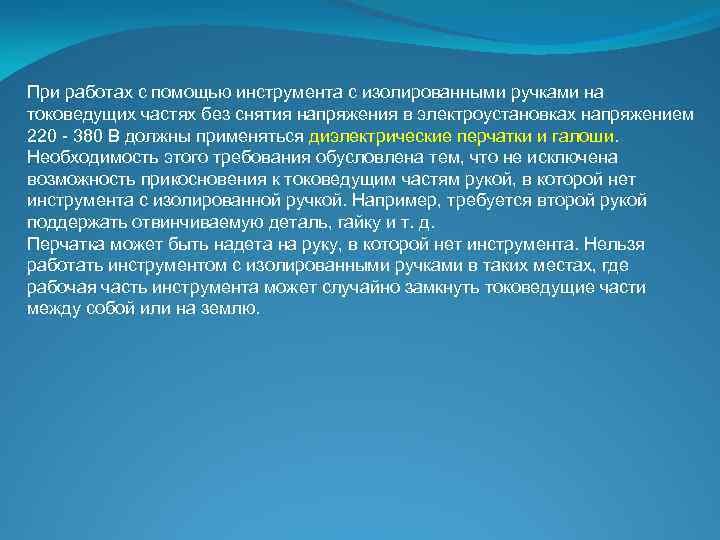 При работах с помощью инструмента с изолированными ручками на токоведущих частях без снятия напряжения в электроустановках напряжением 220 - 380 В должны применяться диэлектрические перчатки и галоши. Необходимость этого требования обусловлена тем, что не исключена возможность прикосновения к токоведущим частям рукой, в которой нет инструмента с изолированной ручкой. Например, требуется второй рукой поддержать отвинчиваемую деталь, гайку и т. д.
Перчатка может быть надета на руку, в которой нет инструмента. Нельзя работать инструментом с изолированными ручками в таких местах, где рабочая часть инструмента может случайно замкнуть токоведущие части между собой или на землю.